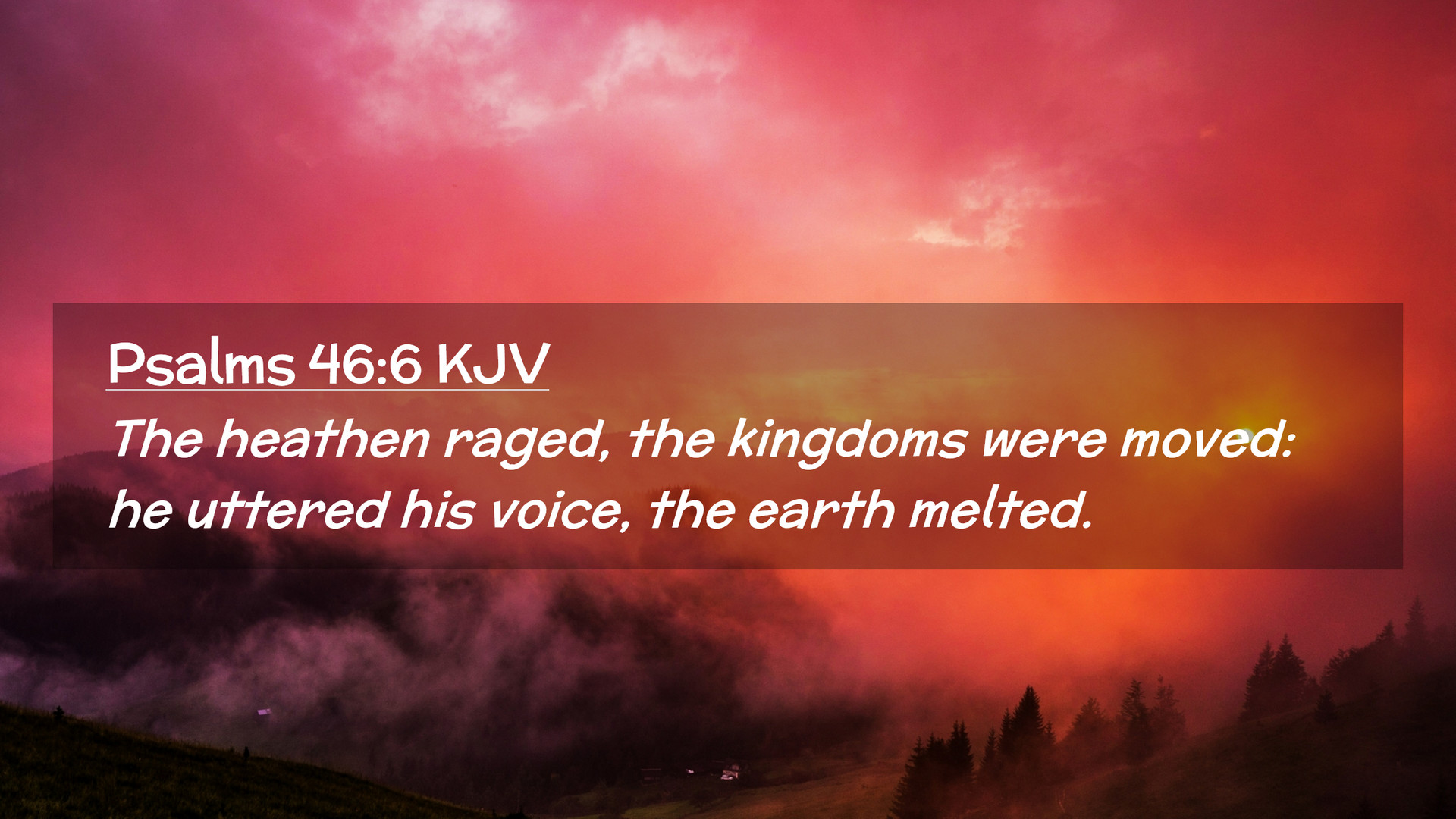 Psalms 46:6 KJV

The heathen raged, the kingdoms were moved: he uttered his voice, the earth melted.